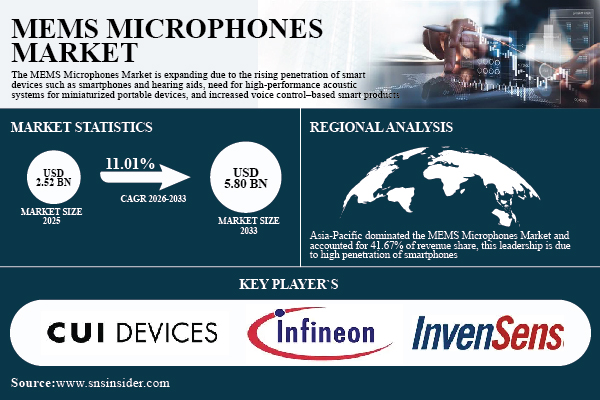 MEMS MICROPHONES MARKET

The MEMS Microphones Market is expanding due to the rising penetration of smart devices such as smartphones and hearing aids, need for high-performance acoustic systems for miniaturized portable devices, and increased voice control–based smart products

MARKET STATISTICS

USD 2.52 BN

MARKET SIZE 2025

11.01%

CAGR 2026-2033

USD 5.80 BN

MARKET SIZE 2033

REGIONAL ANALYSIS

Asia-Pacific dominated the MEMS Microphones Market and accounted for 41.67% of revenue share, this leadership is due to high penetration of smartphones

KEY PLAYER`S

CUI DEVICES

Infineon

InvenSens

Source:www.snsinsider.com